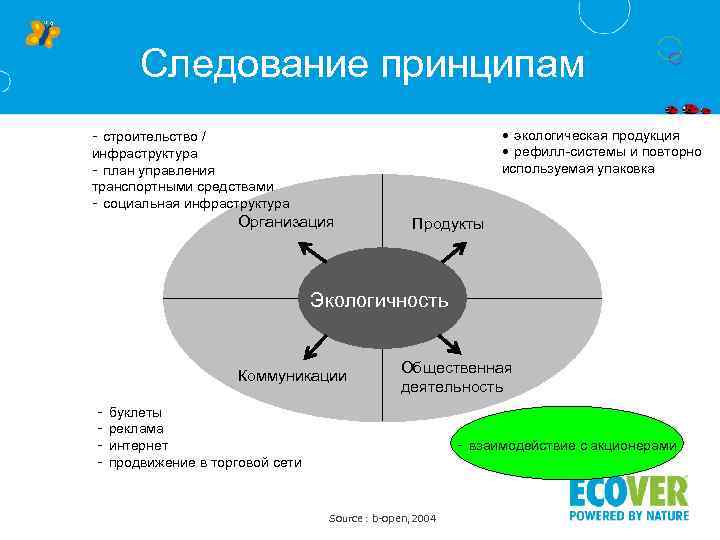 Следование принципам

- строительство / инфраструктура
- план управления транспортными средствами
- социальная инфраструктура

• экологическая продукция
• рефилл-системы и повторно используемая упаковка

Организация

Продукты

Экологичность

Коммуникации

Общественная деятельность

- буклеты
- реклама
- интернет
- продвижение в торговой сети

- взаимодействие с акционерами

Source : b-open, 2004

ECOVER
POWERED BY NATURE